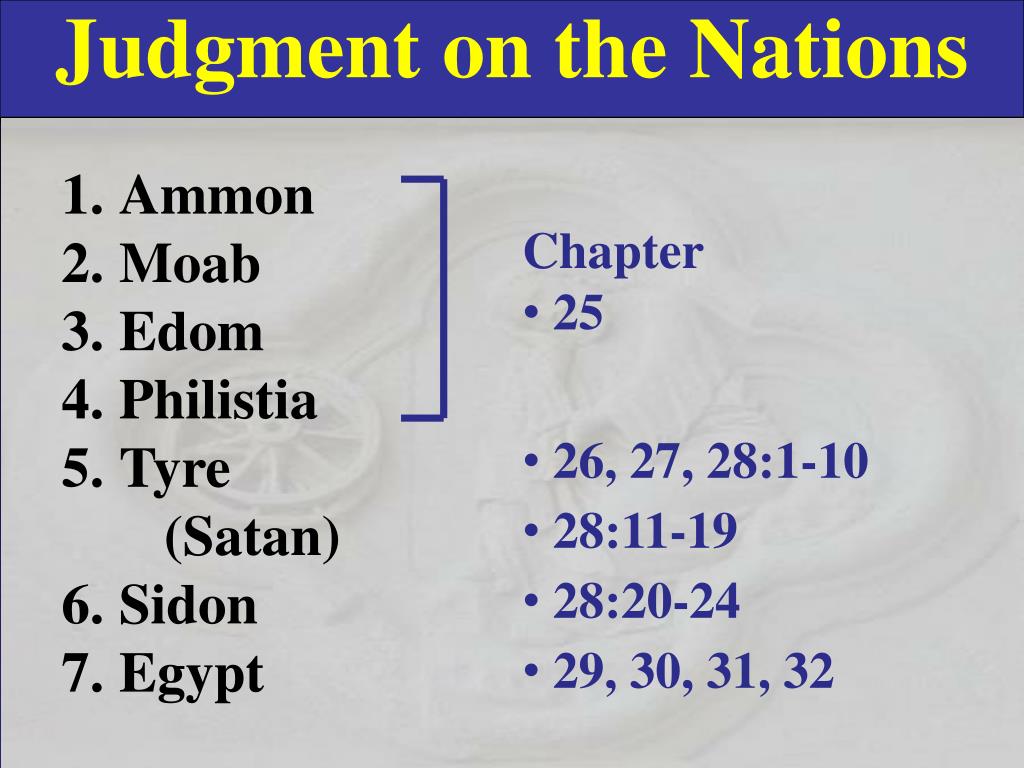 Judgment on the Nations

1. Ammon
2. Moab
3. Edom
4. Philistia
5. Tyre
(Satan)
6. Sidon
7. Egypt

Chapter
• 25

• 26, 27, 28:1-10
• 28:11-19
• 28:20-24
• 29, 30, 31, 32